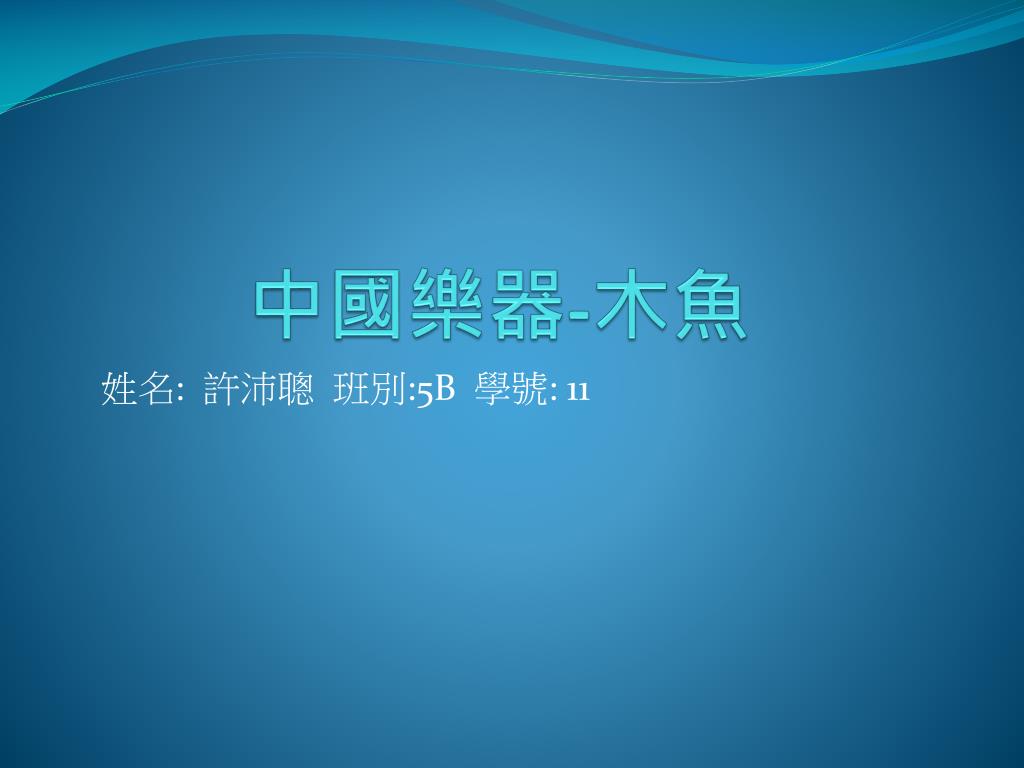 中國樂器-木魚

姓名: 許沛聰 班別:5B 學號: 11